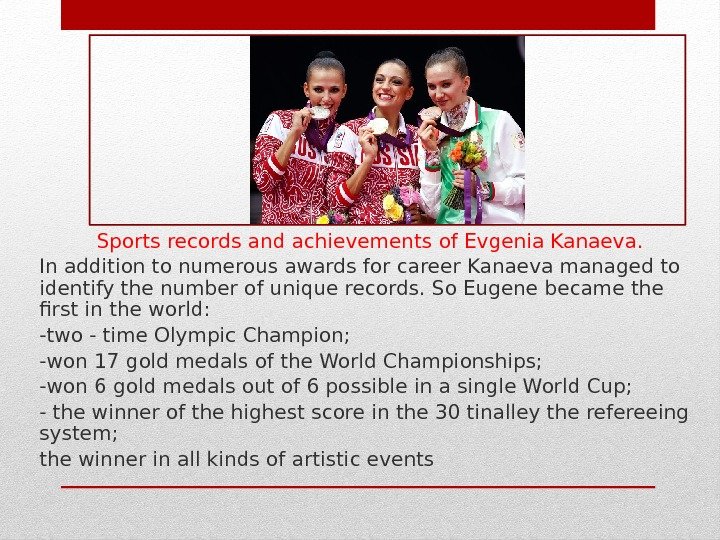 Sports records and achievements of Evgenia Kanaeva.

In addition to numerous awards for career Kanaeva managed to identify the number of unique records. So Eugene became the first in the world:

-two - time Olympic Champion;

-won 17 gold medals of the World Championships;

-won 6 gold medals out of 6 possible in a single World Cup;

- the winner of the highest score in the 30 tinalley the refereeing system;

the winner in all kinds of artistic events